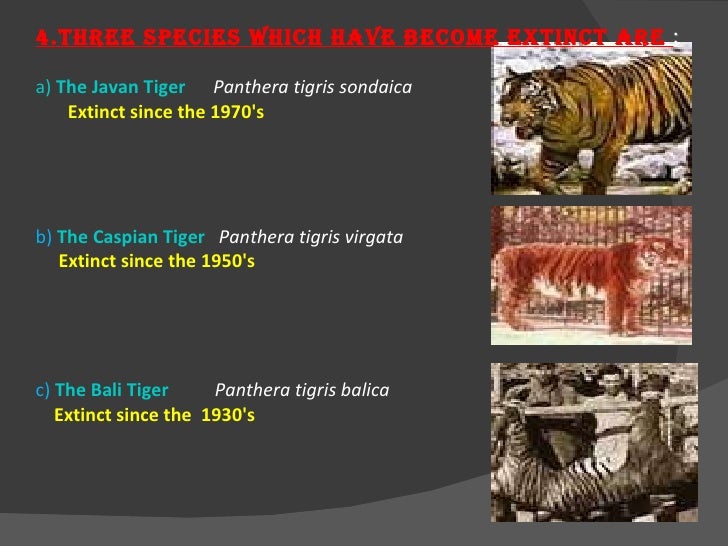 4.THREE SPECIES WHICH HAVE BECOME EXTINCT ARE :

a) The Javan Tiger Panthera tigris sondaica
Extinct since the 1970's

b) The Caspian Tiger Panthera tigris virgata
Extinct since the 1950's

c) The Bali Tiger Panthera tigris balica
Extinct since the 1930's